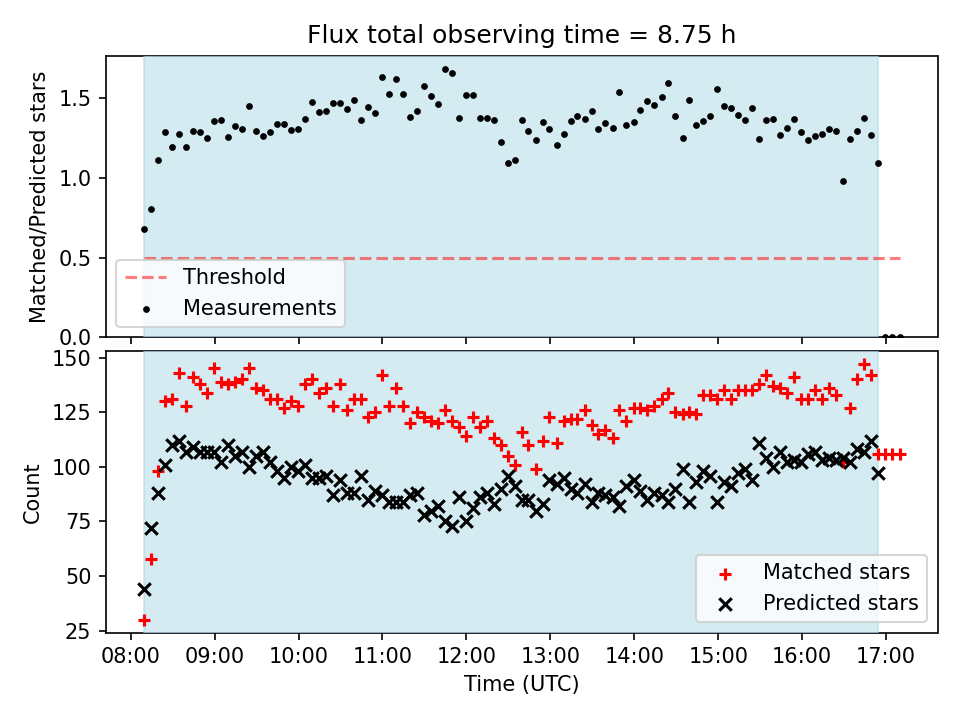 Flux total observing time = 8.75 h

Matched/Predicted stars

1.5
1.0
0.5
0.0

Threshold
Measurements

Count

150
125
100
75
50
25

Matched stars
Predicted stars

08:00 09:00 10:00 11:00 12:00 13:00 14:00 15:00 16:00 17:00

Time (UTC)